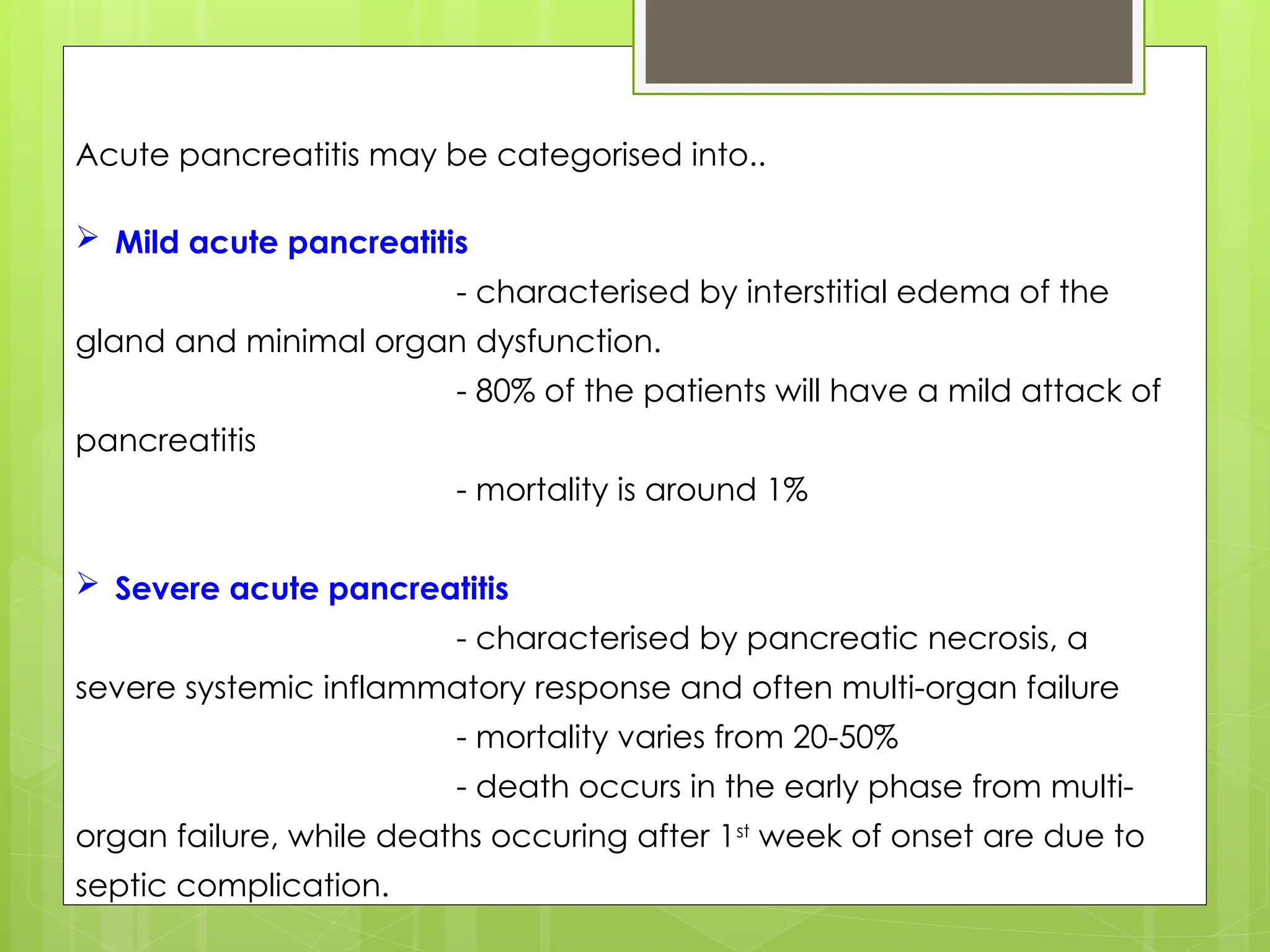 Acute pancreatitis may be categorised into..

➢ Mild acute pancreatitis

- characterised by interstitial edema of the gland and minimal organ dysfunction.

- 80% of the patients will have a mild attack of pancreatitis

- mortality is around 1%

➢ Severe acute pancreatitis

- characterised by pancreatic necrosis, a severe systemic inflammatory response and often multi-organ failure

- mortality varies from 20-50%

- death occurs in the early phase from multi-organ failure, while deaths occuring after 1$^{st}$ week of onset are due to septic complication.